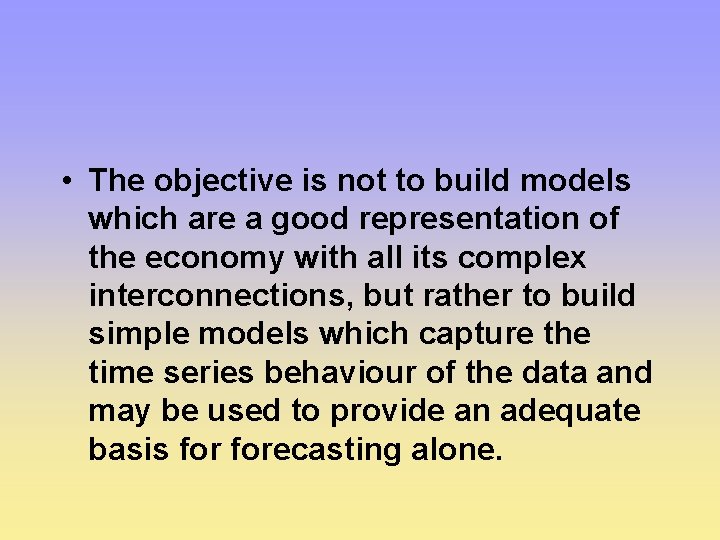 • The objective is not to build models which are a good representation of the economy with all its complex interconnections, but rather to build simple models which capture the time series behaviour of the data and may be used to provide an adequate basis for forecasting alone.